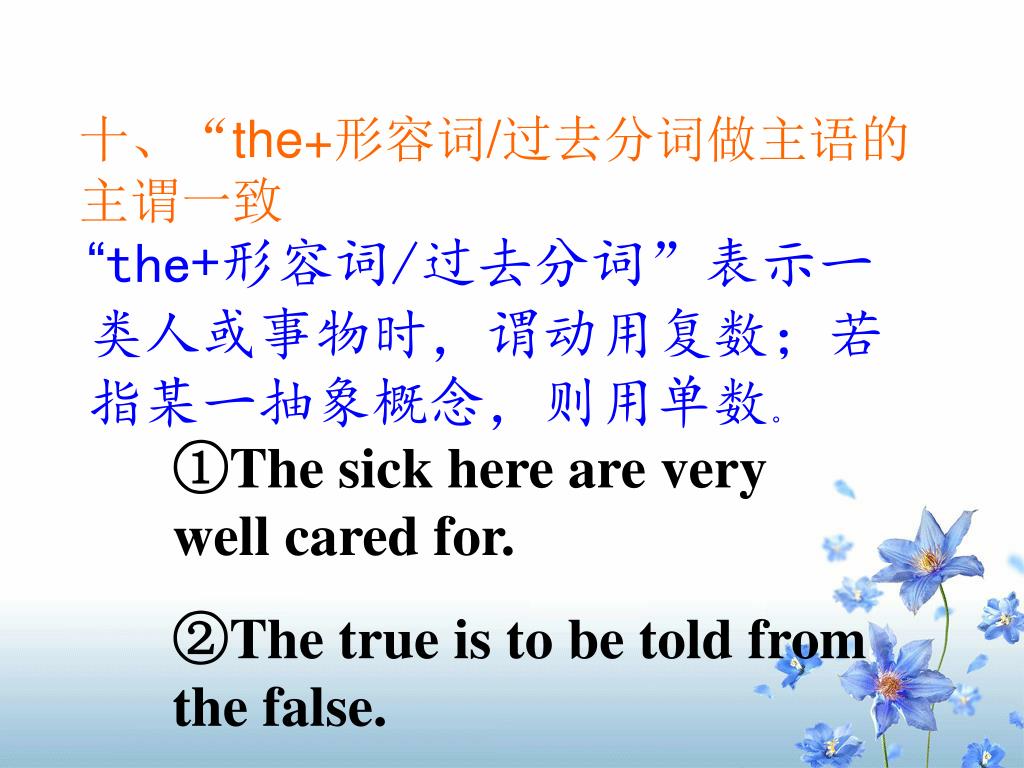 十、“the+形容词/过去分词做主语的主谓一致

“the+形容词/过去分词”表示一类人或事物时，谓动用复数；若指某一抽象概念，则用单数。

①The sick here are very well cared for.

②The true is to be told from the false.